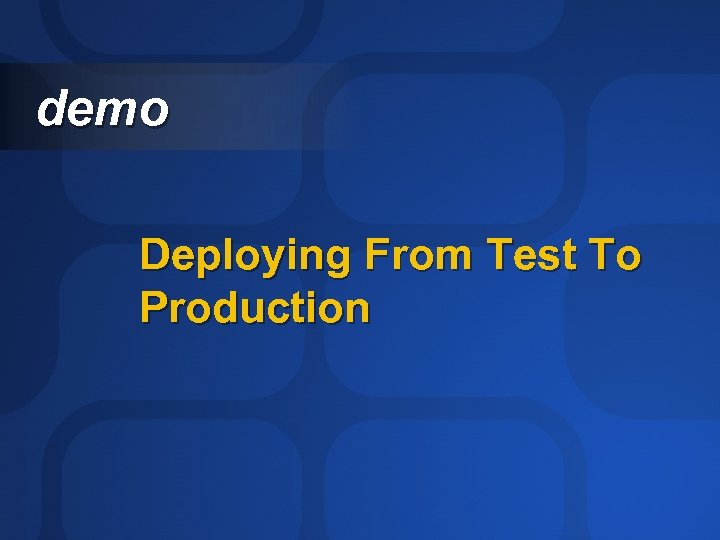 demo

Deploying From Test To Production